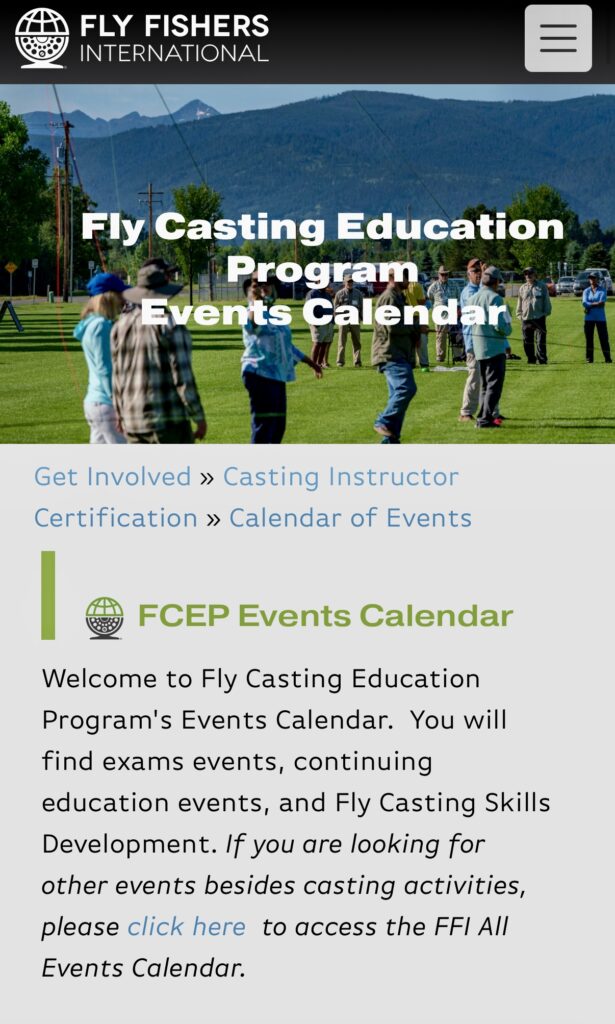 FLY FISHERS
INTERNATIONAL

Fly Casting Education Program Events Calendar

Get Involved » Casting Instructor Certification » Calendar of Events

FCEP Events Calendar

Welcome to Fly Casting Education Program's Events Calendar. You will find exams events, continuing education events, and Fly Casting Skills Development. If you are looking for other events besides casting activities, please click here to access the FFI All Events Calendar.